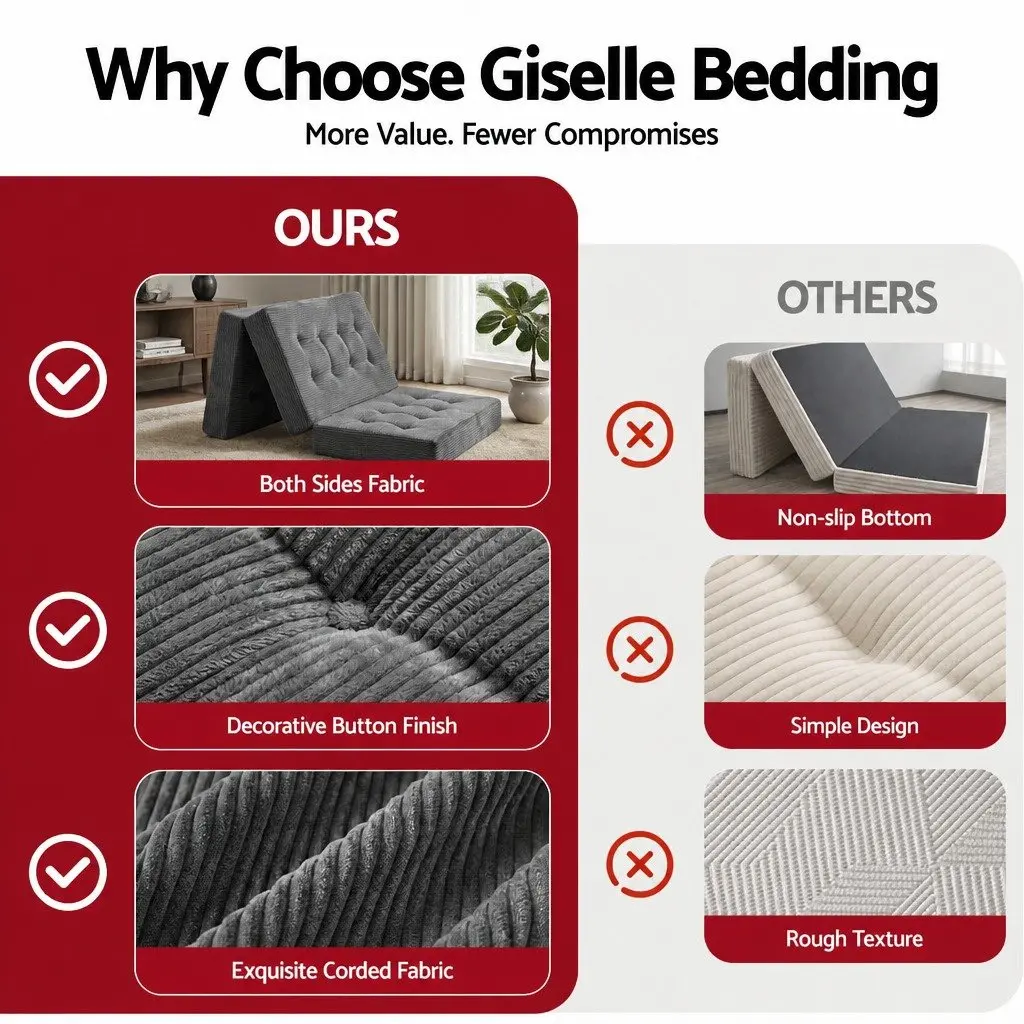 Why Choose Giselle Bedding

More Value. Fewer Compromises

OURS

Both Sides Fabric

Decorative Button Finish

Exquisite Corded Fabric

OTHERS

Non-slip Bottom

Simple Design

Rough Texture